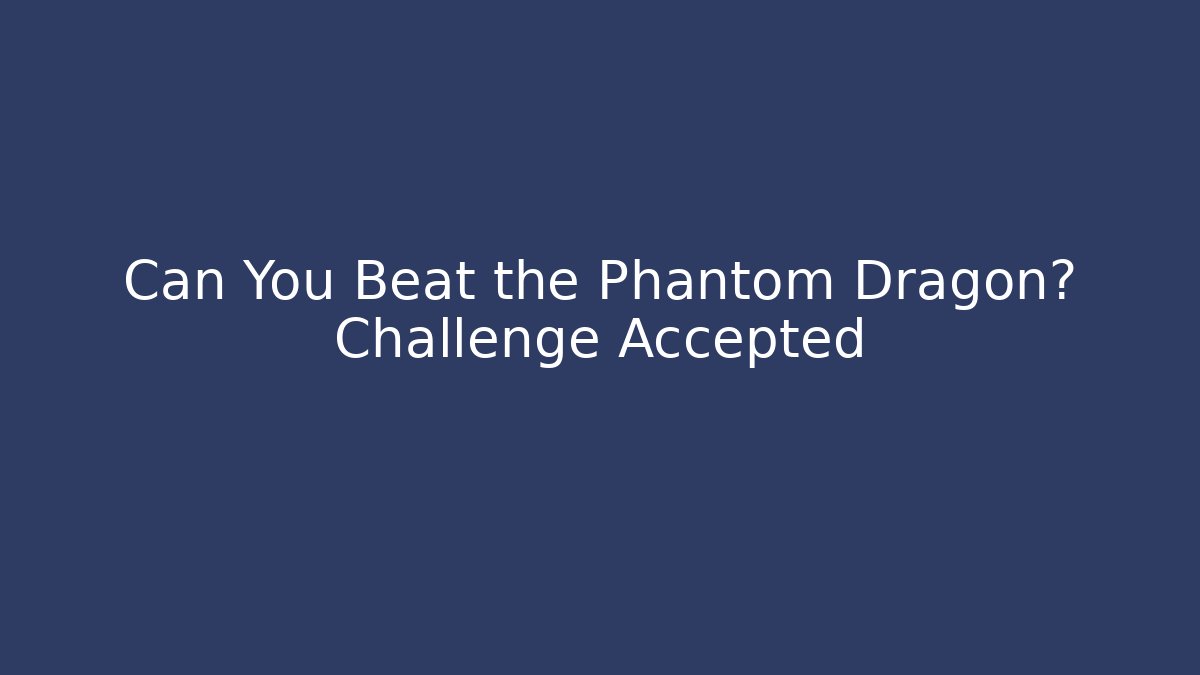 Can You Beat the Phantom Dragon? Challenge Accepted